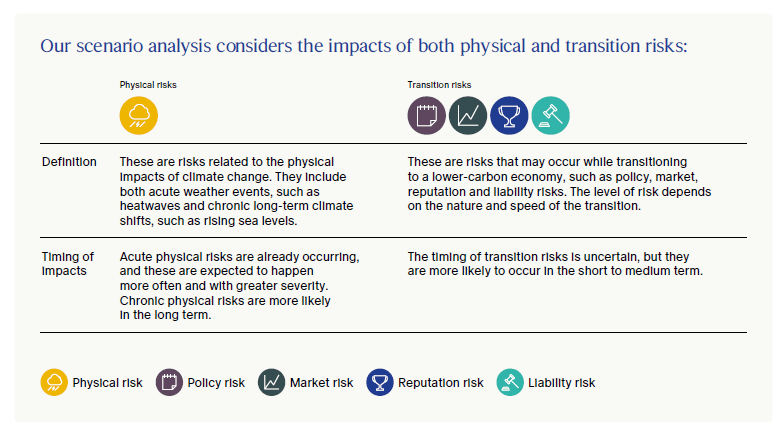 Our scenario analysis considers the impacts of both physical and transition risks:

| | Physical risks | Transition risks |
|---|---|---|
| Definition | These are risks related to the physical impacts of climate change. They include both acute weather events, such as heatwaves and chronic long-term climate shifts, such as rising sea levels. | These are risks that may occur while transitioning to a lower-carbon economy, such as policy, market, reputation and liability risks. The level of risk depends on the nature and speed of the transition. |
| Timing of impacts | Acute physical risks are already occurring, and these are expected to happen more often and with greater severity. Chronic physical risks are more likely in the long term. | The timing of transition risks is uncertain, but they are more likely to occur in the short to medium term. |

Physical risk Policy risk Market risk Reputation risk Liability risk